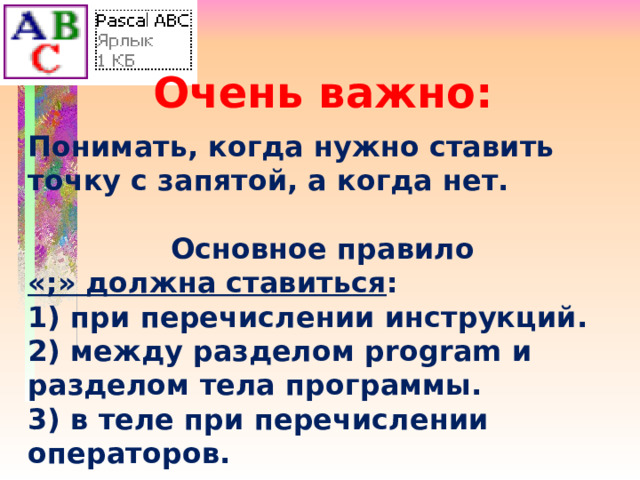 ABC

Pascal ABC
Ярлык
1 КБ

Очень важно:

Понимать, когда нужно ставить точку с запятой, а когда нет.

Основное правило
«;» должна ставиться:
1) при перечислении инструкций.
2) между разделом program и разделом тела программы.
3) в теле при перечислении операторов.